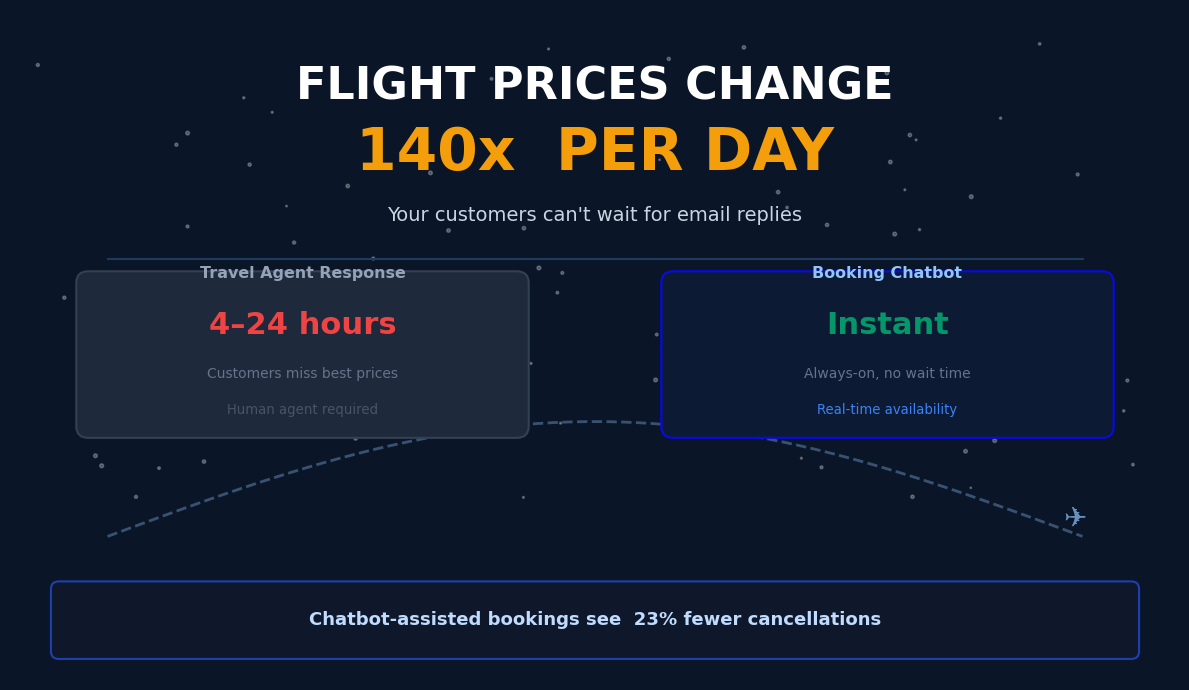 FLIGHT PRICES CHANGE

140x PER DAY

Your customers can't wait for email replies

Travel Agent Response

4–24 hours

Customers miss best prices

Human agent required

Booking Chatbot

Instant

Always-on, no wait time

Real-time availability

Chatbot-assisted bookings see 23% fewer cancellations